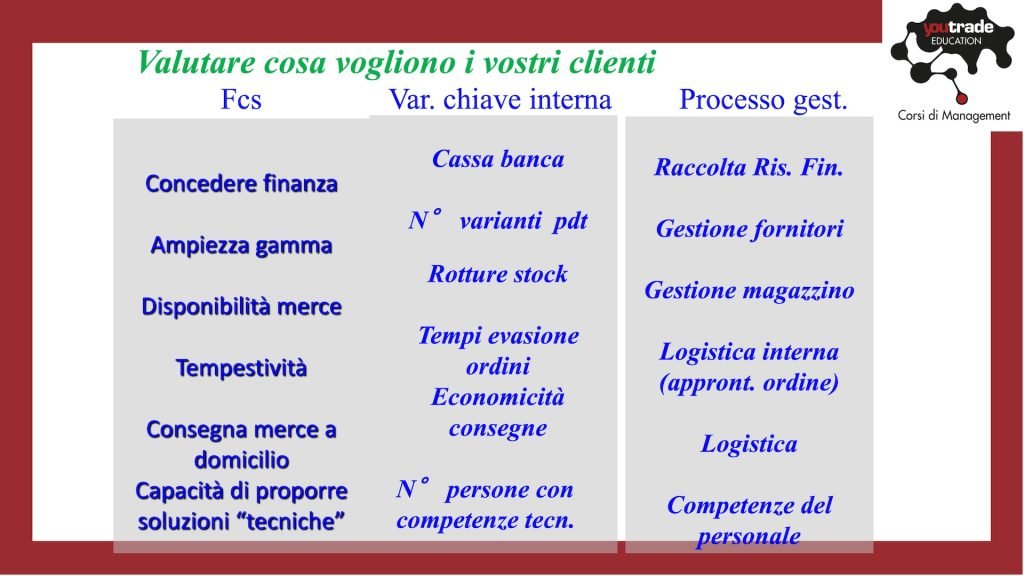 youtrade
EDUCATION
Corsi di Management

Valutare cosa vogliono i vostri clienti

Fcs

Concedere finanza

Ampiezza gamma

Disponibilità merce

Tempestività

Consegna merce a domicilio

Capacità di proporre soluzioni “tecniche”

Var. chiave interna

Cassa banca

N° varianti pdt

Rotture stock

Tempi evasione ordini

Economicità consegne

N° persone con competenze tecn.

Processo gest.

Raccolta Ris. Fin.

Gestione fornitori

Gestione magazzino

Logistica interna (appront. ordine)

Logistica

Competenze del personale